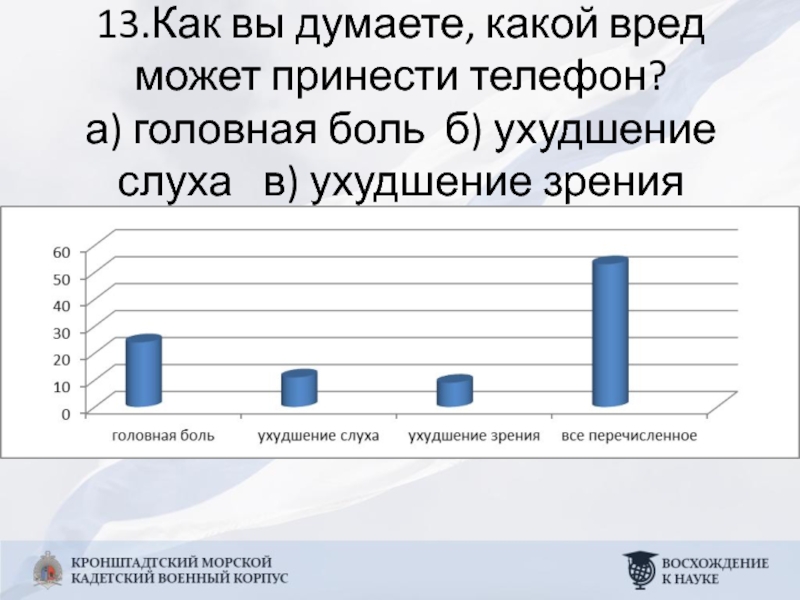 13.Как вы думаете, какой вред может принести телефон?
а) головная боль б) ухудшение слуха в) ухудшение зрения

60
50
40
30
20
10
0

головная боль
ухудшение слуха
ухудшение зрения
все перечисленное

КРОНШТАДТСКИЙ МОРСКОЙ КАДЕТСКИЙ ВОЕННЫЙ КОРПУС

ВОСХОЖДЕНИЕ К НАУКЕ